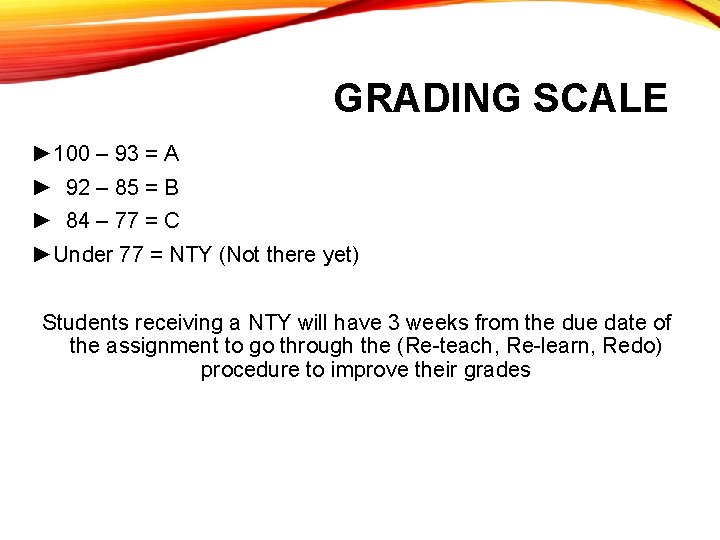 GRADING SCALE

►100 – 93 = A
► 92 – 85 = B
► 84 – 77 = C
►Under 77 = NTY (Not there yet)

Students receiving a NTY will have 3 weeks from the due date of the assignment to go through the (Re-teach, Re-learn, Redo) procedure to improve their grades